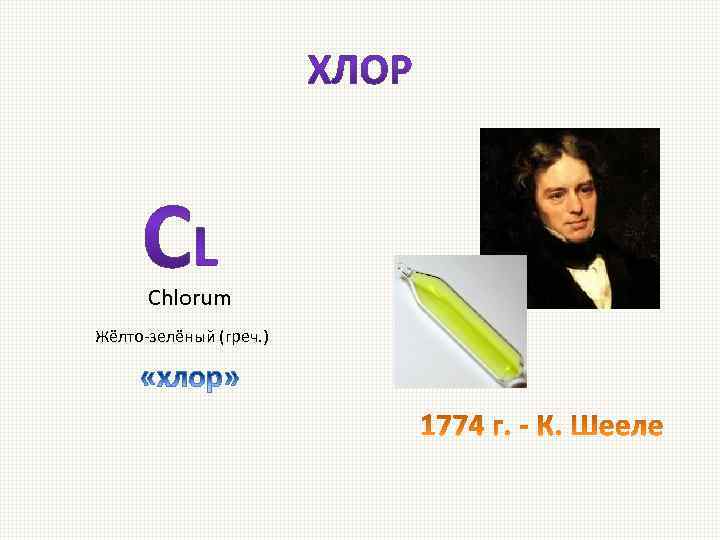 ХЛОР

CL

Chlorum

Жёлто-зелёный (греч.)

«хлор»

1774 г. - К. Шееле